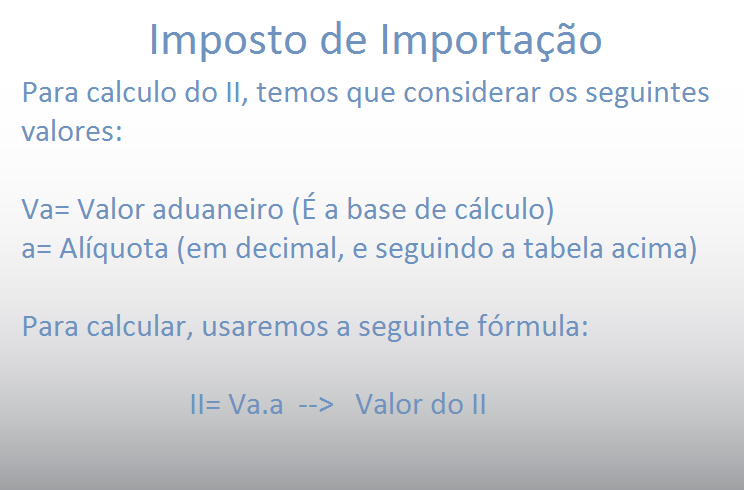 Imposto de Importação

Para calculo do II, temos que considerar os seguintes valores:

Va= Valor aduaneiro (É a base de cálculo)
a= Alíquota (em decimal, e seguindo a tabela acima)

Para calcular, usaremos a seguinte fórmula:

II= Va.a --> Valor do II